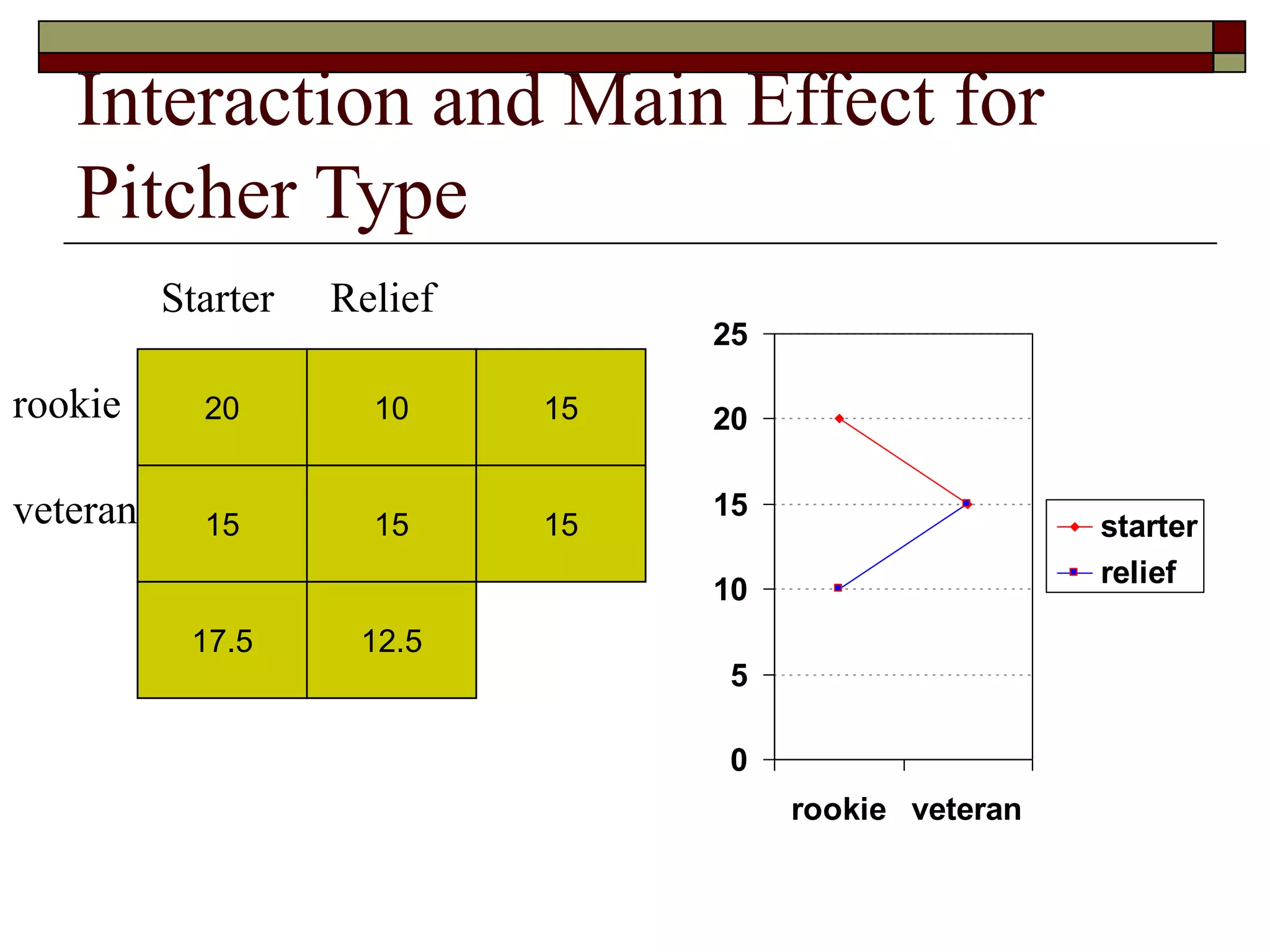 Interaction and Main Effect for Pitcher Type

| | Starter | Relief | |
|---|---|---|---|
| rookie | 20 | 10 | 15 |
| veteran | 15 | 15 | 15 |
| | 17.5 | 12.5 | |

25
20
15
10
5
0
rookie veteran
starter
relief